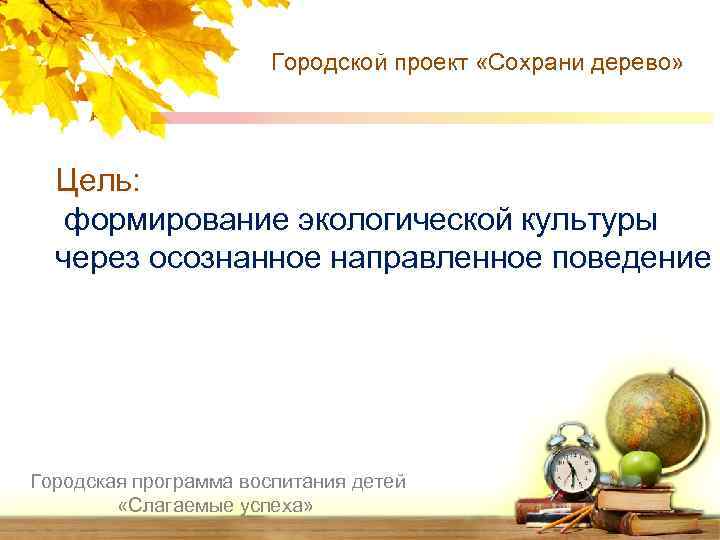 Городской проект «Сохрани дерево»

Цель:
формирование экологической культуры через осознанное направленное поведение

Городская программа воспитания детей
«Слагаемые успеха»